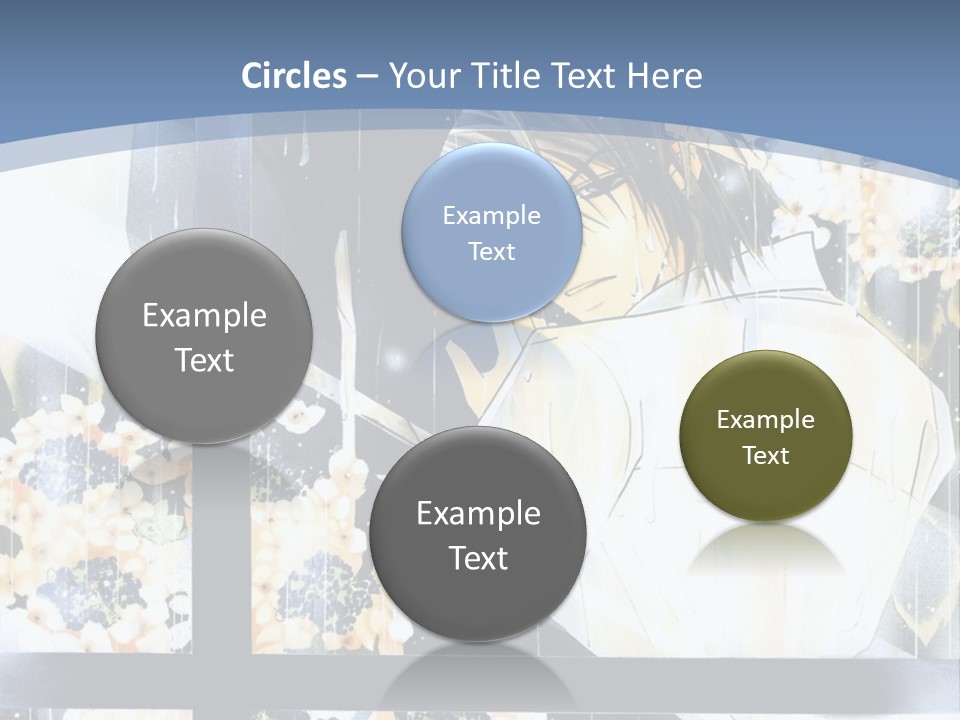 Circles – Your Title Text Here

Example Text

Example Text

Example Text

Example Text